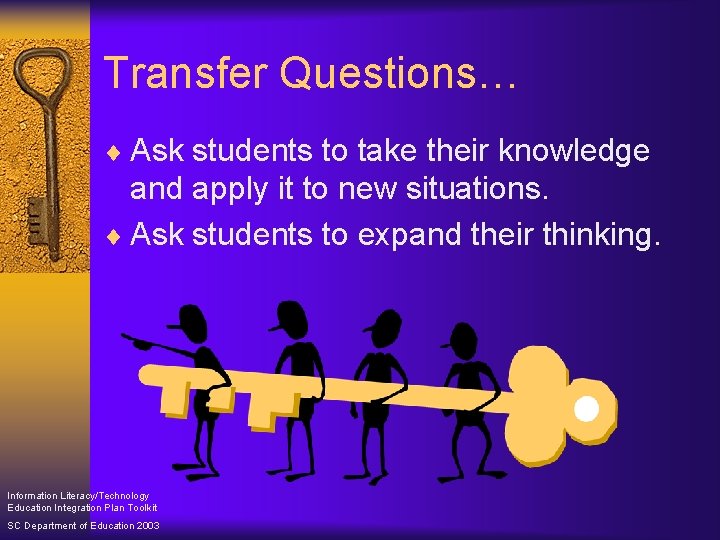 Transfer Questions…

♦ Ask students to take their knowledge and apply it to new situations.
♦ Ask students to expand their thinking.

Information Literacy/Technology Education Integration Plan Toolkit
SC Department of Education 2003